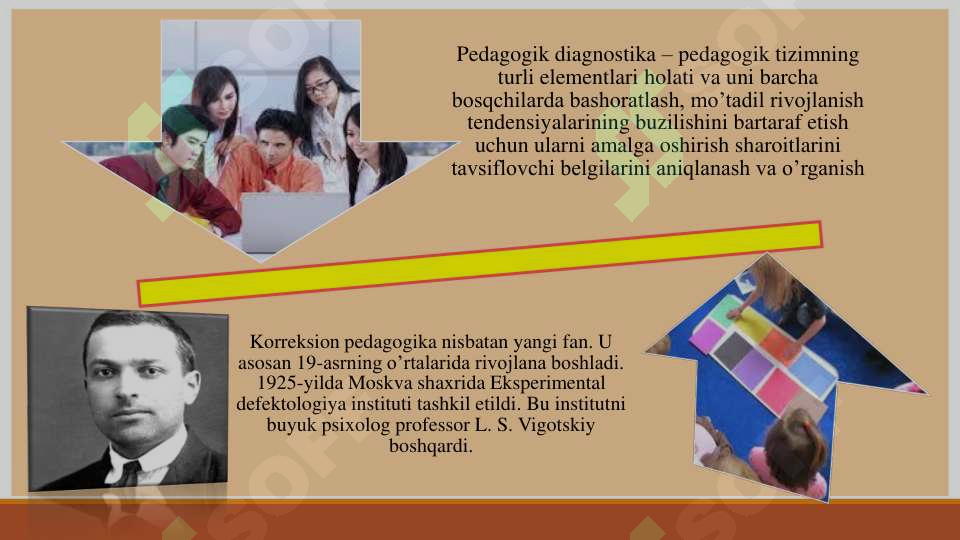 Pedagogik diagnostika – pedagogik tizimning turli elementlari holati va uni barcha bosqchilarda bashoratlash, mo’tadil rivojlanish tendensiyalarining buzilishini bartaraf etish uchun ularni amalga oshirish sharoitlarini tavsiflovchi belgilarini aniqlanash va o’rganish

Korreksion pedagogika nisbatan yangi fan. U asosan 19-asrning o’rtalarida rivojlana boshladi. 1925-yilda Moskva shaxrida Eksperimental defektologiya instituti tashkil etildi. Bu institutni buyuk psixolog professor L. S. Vigotskiy boshqardi.